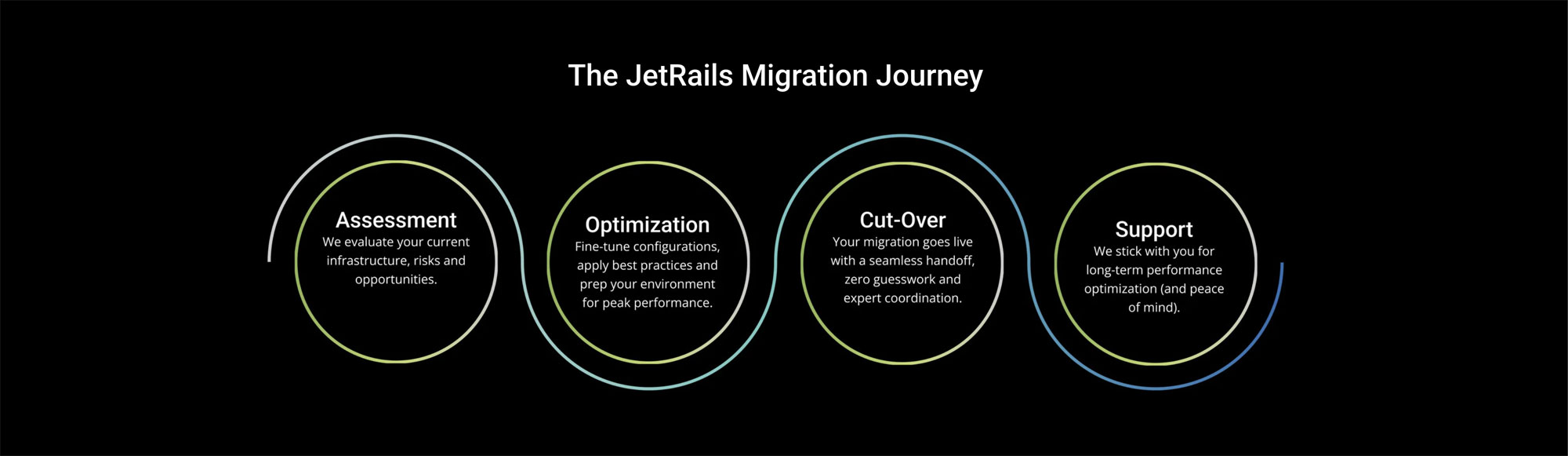 The JetRails Migration Journey

Assessment
We evaluate your current infrastructure, risks and opportunities.

Optimization
Fine-tune configurations, apply best practices and prep your environment for peak performance.

Cut-Over
Your migration goes live with a seamless handoff, zero guesswork and expert coordination.

Support
We stick with you for long-term performance optimization (and peace of mind).